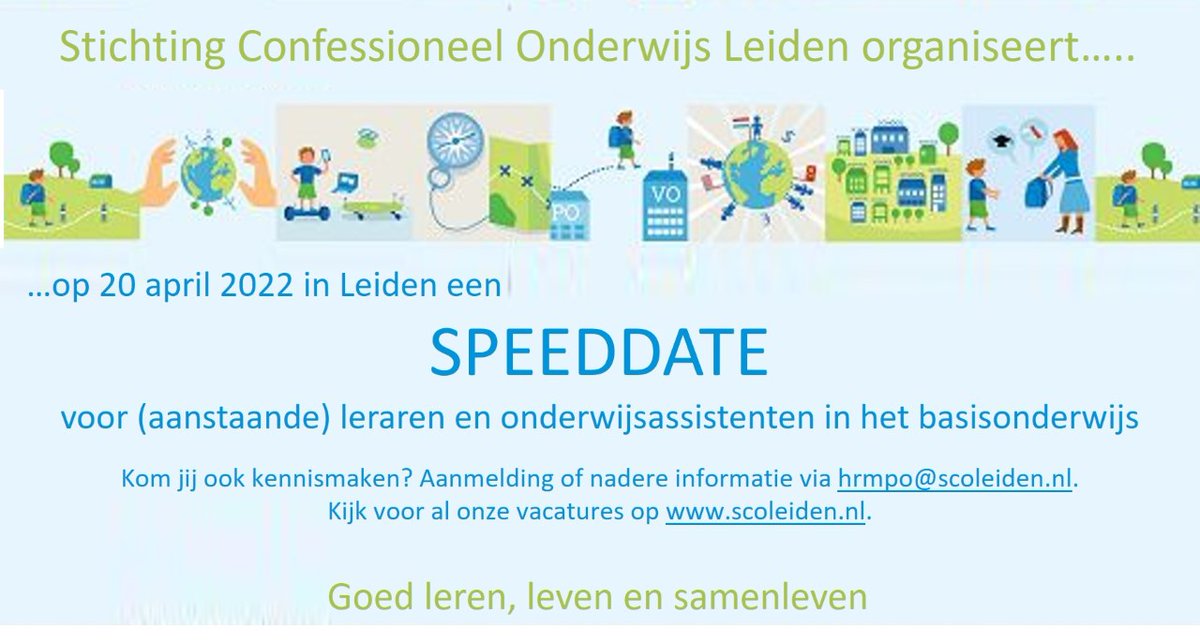 Stichting Confessioneel Onderwijs Leiden organiseert…..

PO

VO

…op 20 april 2022 in Leiden een

SPEEDDATE

voor (aanstaande) leraren en onderwijsassistenten in het basisonderwijs

Kom jij ook kennismaken? Aanmelding of nadere informatie via hrmpo@scoleiden.nl.
Kijk voor al onze vacatures op www.scoleiden.nl.

Goed leren, leven en samenleven